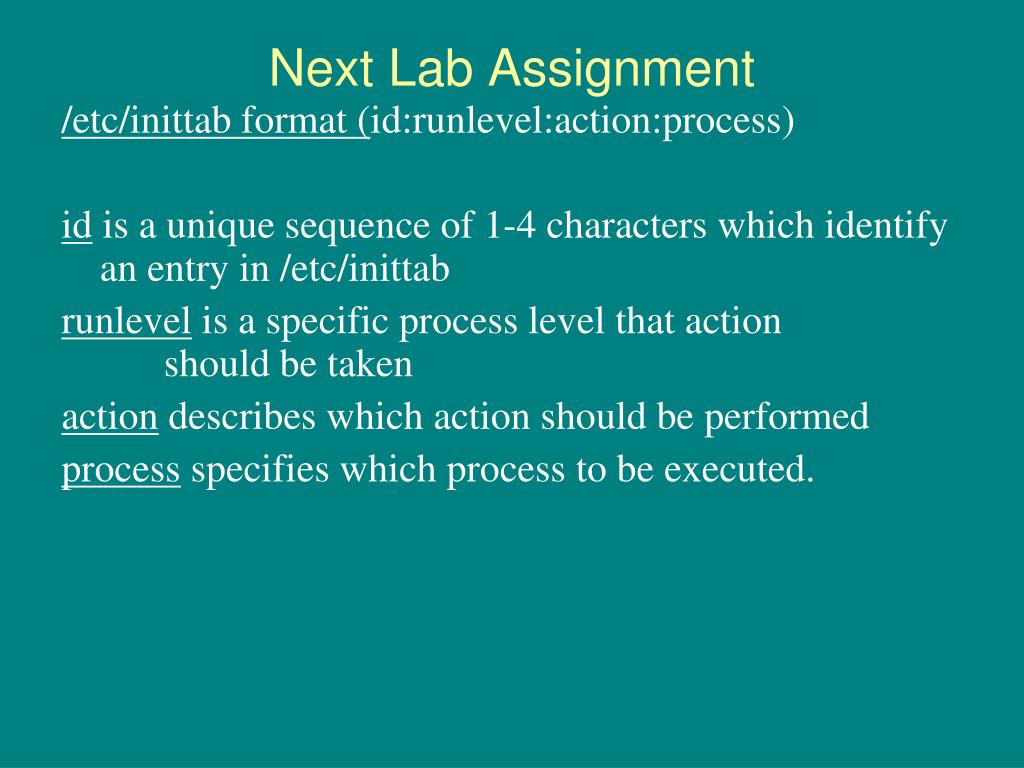 Next Lab Assignment

/etc/inittab format (id:runlevel:action:process)

id is a unique sequence of 1-4 characters which identify an entry in /etc/inittab

runlevel is a specific process level that action should be taken

action describes which action should be performed

process specifies which process to be executed.